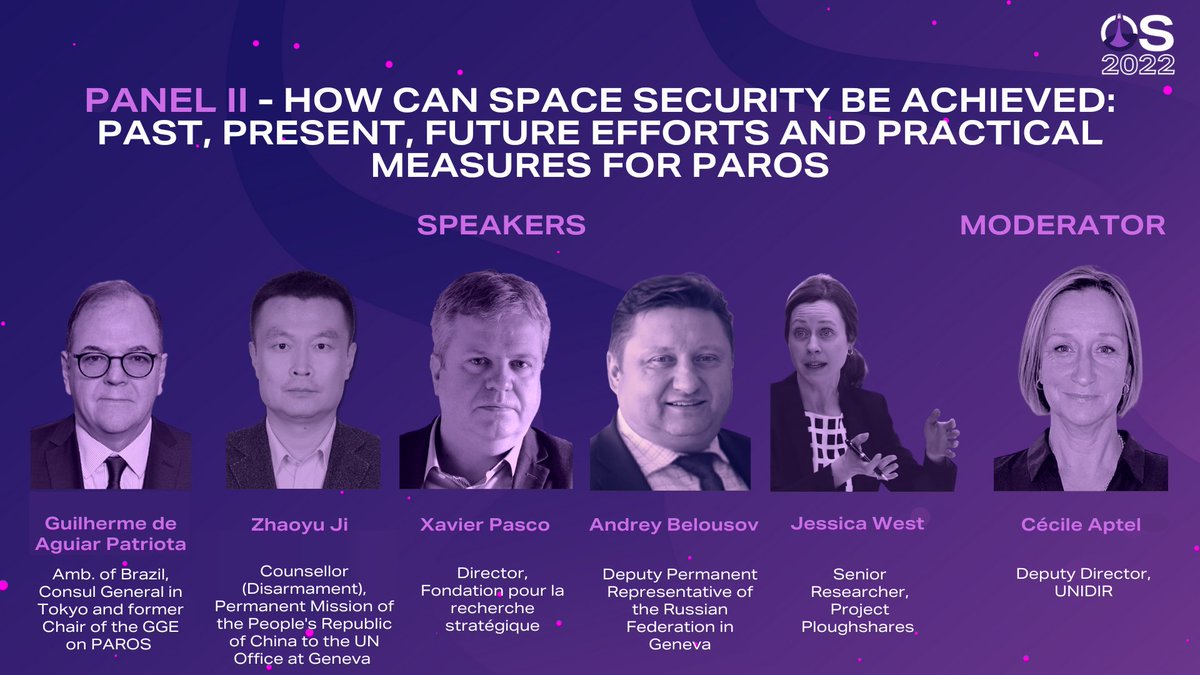 OS 2022

PANEL II - HOW CAN SPACE SECURITY BE ACHIEVED: PAST, PRESENT, FUTURE EFFORTS AND PRACTICAL MEASURES FOR PAROS

SPEAKERS

MODERATOR

Guilherme de Aguiar Patriota

Amb. of Brazil, Consul General in Tokyo and former Chair of the GGE on PAROS

Zhaoyu Ji

Counsellor (Disarmament), Permanent Mission of the People's Republic of China to the UN Office at Geneva

Xavier Pasco

Director, Fondation pour la recherche stratégique

Andrey Belousov

Deputy Permanent Representative of the Russian Federation in Geneva

Jessica West

Senior Researcher, Project Ploughshares

Cécile Aptel

Deputy Director, UNIDIR